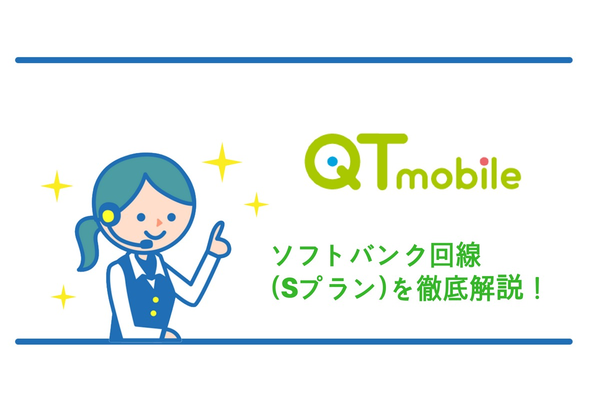 QTmobile

ソフトバンク回線
(Sプラン)を徹底解説！